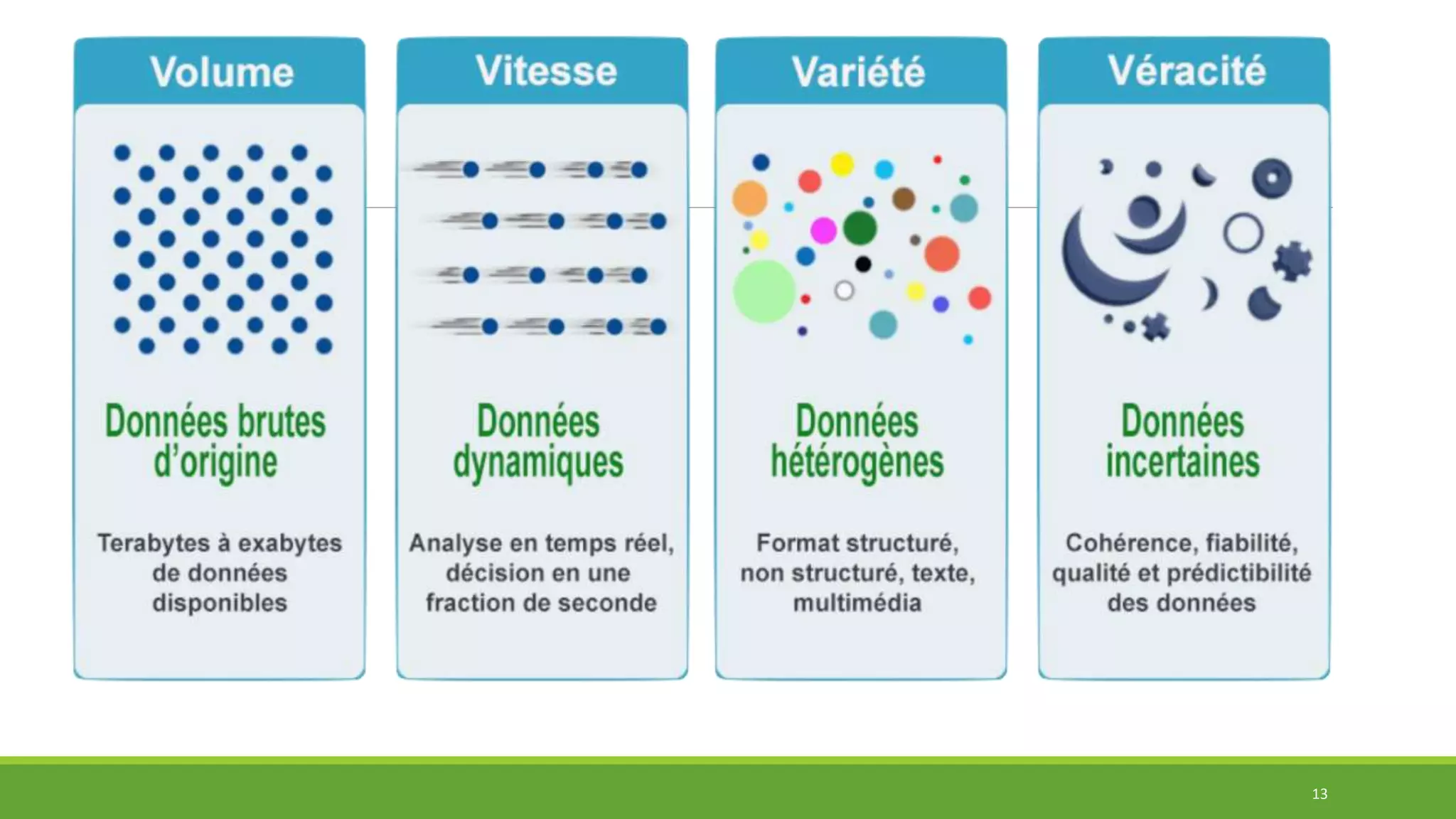 Volume

Données brutes d'origine

Terabytes à exabytes de données disponibles

Vitesse

Données dynamiques

Analyse en temps réel, décision en une fraction de seconde

Variété

Données hétérogènes

Format structuré, non structuré, texte, multimédia

Véracité

Données incertaines

Cohérence, fiabilité, qualité et prédictibilité des données

13